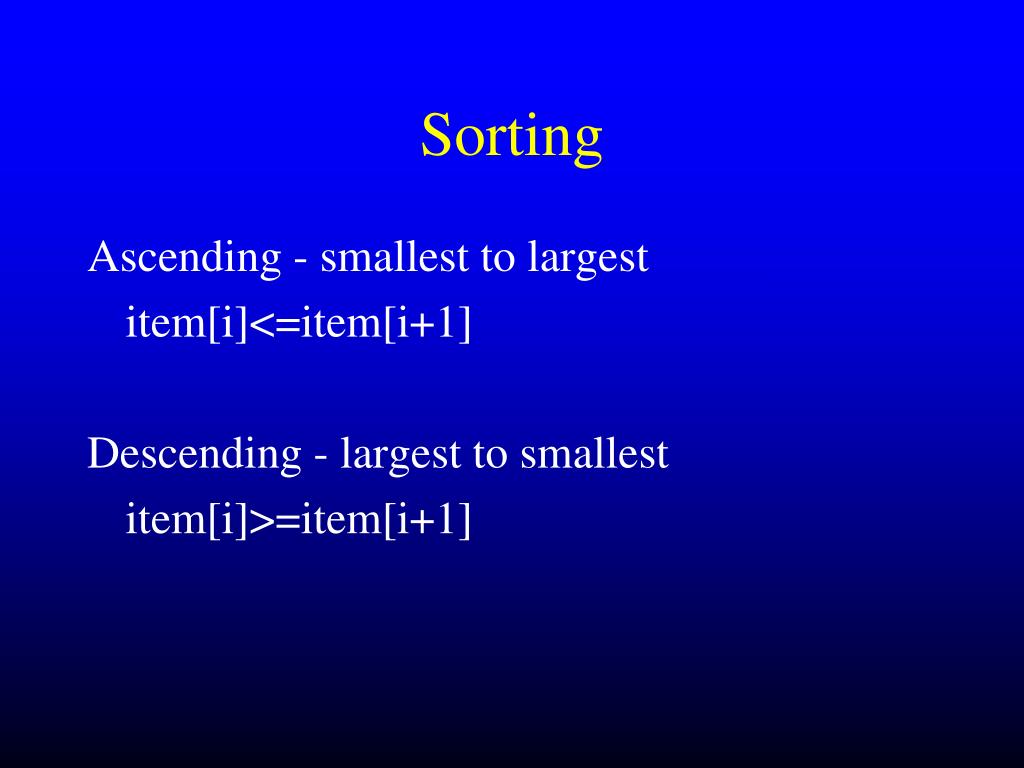 Sorting

Ascending - smallest to largest
item[i]<=item[i+1]

Descending - largest to smallest
item[i]>=item[i+1]